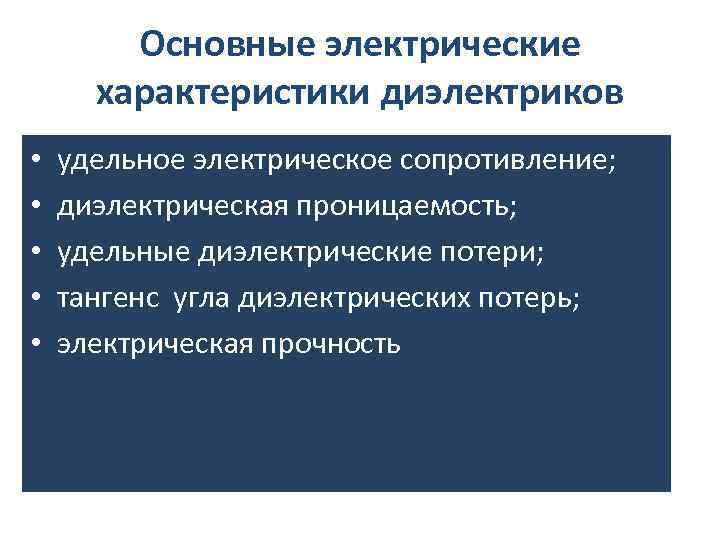 Основные электрические характеристики диэлектриков

• удельное электрическое сопротивление;
• диэлектрическая проницаемость;
• удельные диэлектрические потери;
• тангенс угла диэлектрических потерь;
• электрическая прочность